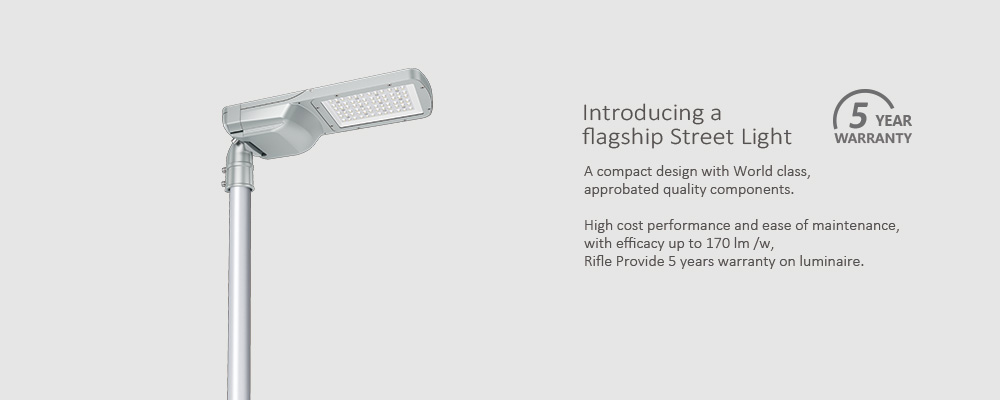 Introducing a flagship Street Light

5 YEAR WARRANTY

A compact design with World class, approbated quality components.

High cost performance and ease of maintenance, with efficacy up to 170 lm /w, Rifle Provide 5 years warranty on luminaire.